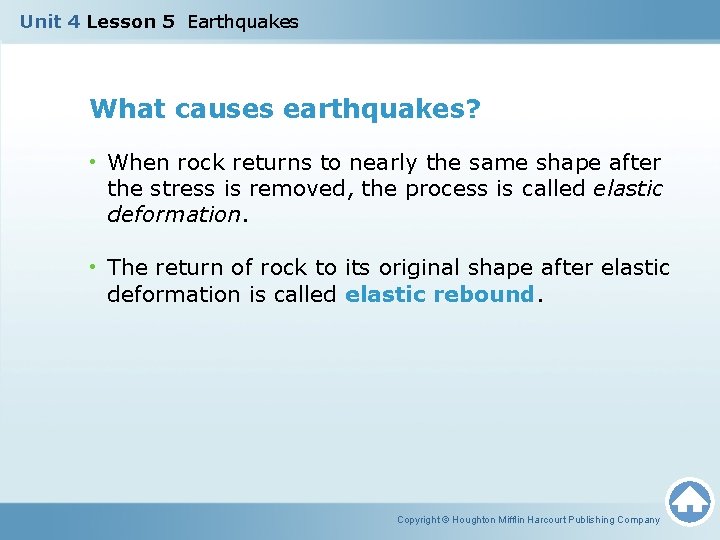 Unit 4 Lesson 5 Earthquakes

What causes earthquakes?

• When rock returns to nearly the same shape after the stress is removed, the process is called elastic deformation.

• The return of rock to its original shape after elastic deformation is called elastic rebound.

Copyright © Houghton Mifflin Harcourt Publishing Company